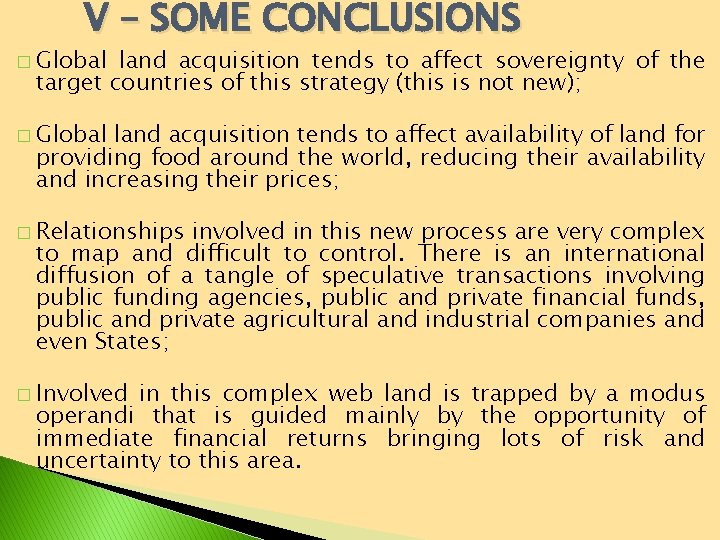 V – SOME CONCLUSIONS

□ Global land acquisition tends to affect sovereignty of the target countries of this strategy (this is not new);

□ Global land acquisition tends to affect availability of land for providing food around the world, reducing their availability and increasing their prices;

□ Relationships involved in this new process are very complex to map and difficult to control. There is an international diffusion of a tangle of speculative transactions involving public funding agencies, public and private financial funds, public and private agricultural and industrial companies and even States;

□ Involved in this complex web land is trapped by a modus operandi that is guided mainly by the opportunity of immediate financial returns bringing lots of risk and uncertainty to this area.